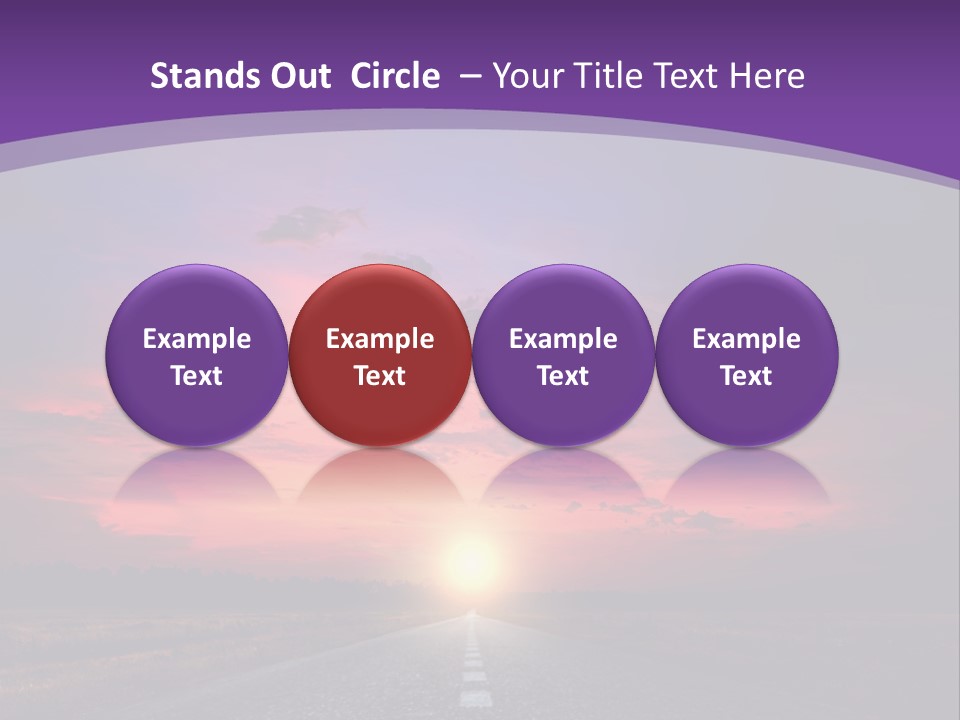 Stands Out Circle – Your Title Text Here

Example Text

Example Text

Example Text

Example Text